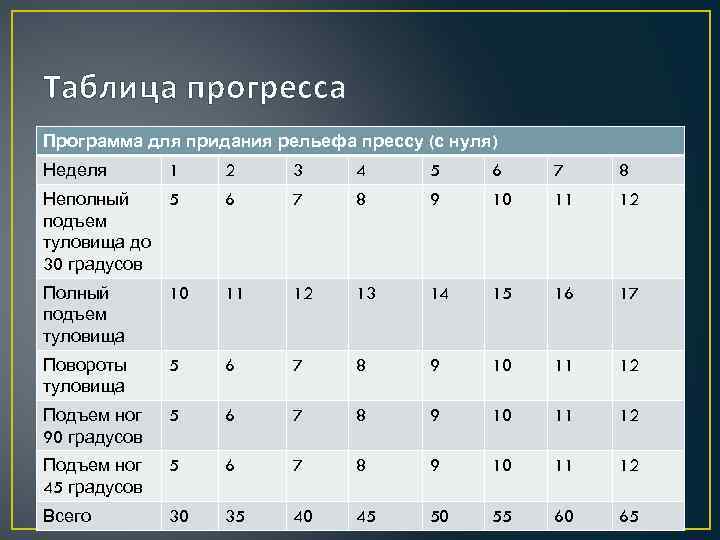 Таблица прогресса

| Программа для придания рельефа прессу (с нуля) | | | | | | | | |
|---|---|---|---|---|---|---|---|---|
| Неделя | 1 | 2 | 3 | 4 | 5 | 6 | 7 | 8 |
| Неполный подъем туловища до 30 градусов | 5 | 6 | 7 | 8 | 9 | 10 | 11 | 12 |
| Полный подъем туловища | 10 | 11 | 12 | 13 | 14 | 15 | 16 | 17 |
| Повороты туловища | 5 | 6 | 7 | 8 | 9 | 10 | 11 | 12 |
| Подъем ног 90 градусов | 5 | 6 | 7 | 8 | 9 | 10 | 11 | 12 |
| Подъем ног 45 градусов | 5 | 6 | 7 | 8 | 9 | 10 | 11 | 12 |
| Всего | 30 | 35 | 40 | 45 | 50 | 55 | 60 | 65 |